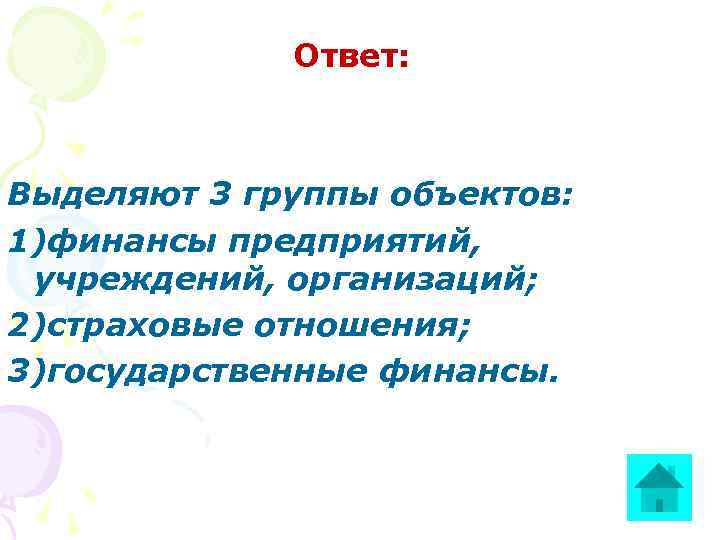 Ответ:

Выделяют 3 группы объектов:

1)финансы предприятий, учреждений, организаций;

2)страховые отношения;

3)государственные финансы.